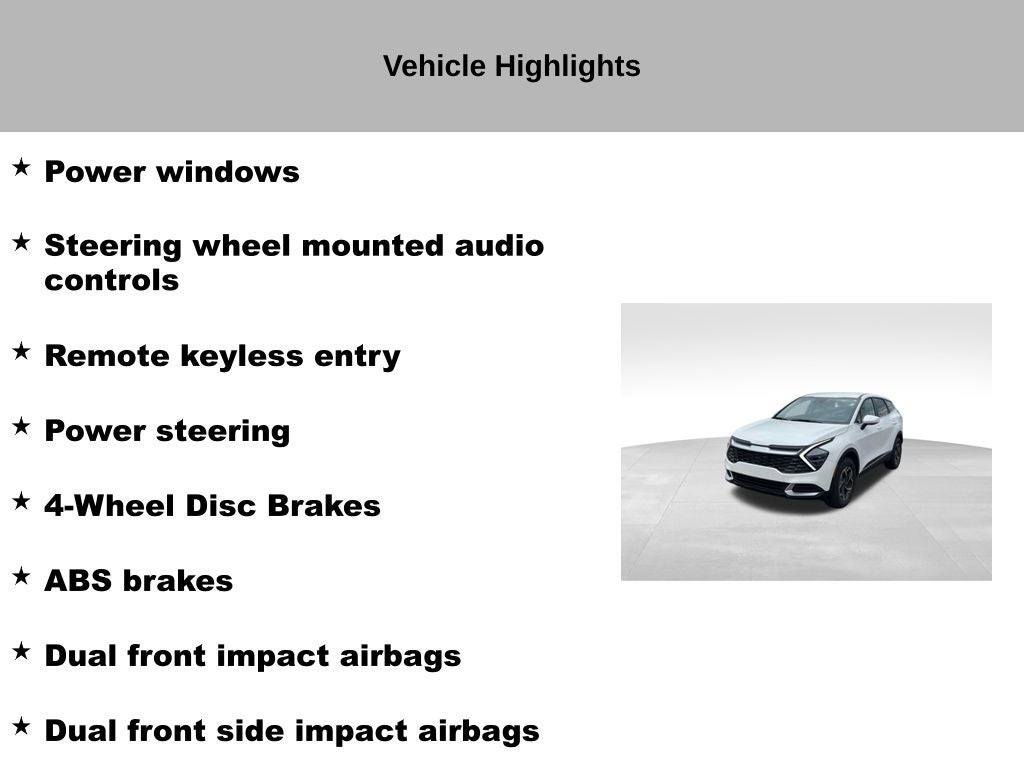 Vehicle Highlights

★ Power windows

★ Steering wheel mounted audio controls

★ Remote keyless entry

★ Power steering

★ 4-Wheel Disc Brakes

★ ABS brakes

★ Dual front impact airbags

★ Dual front side impact airbags